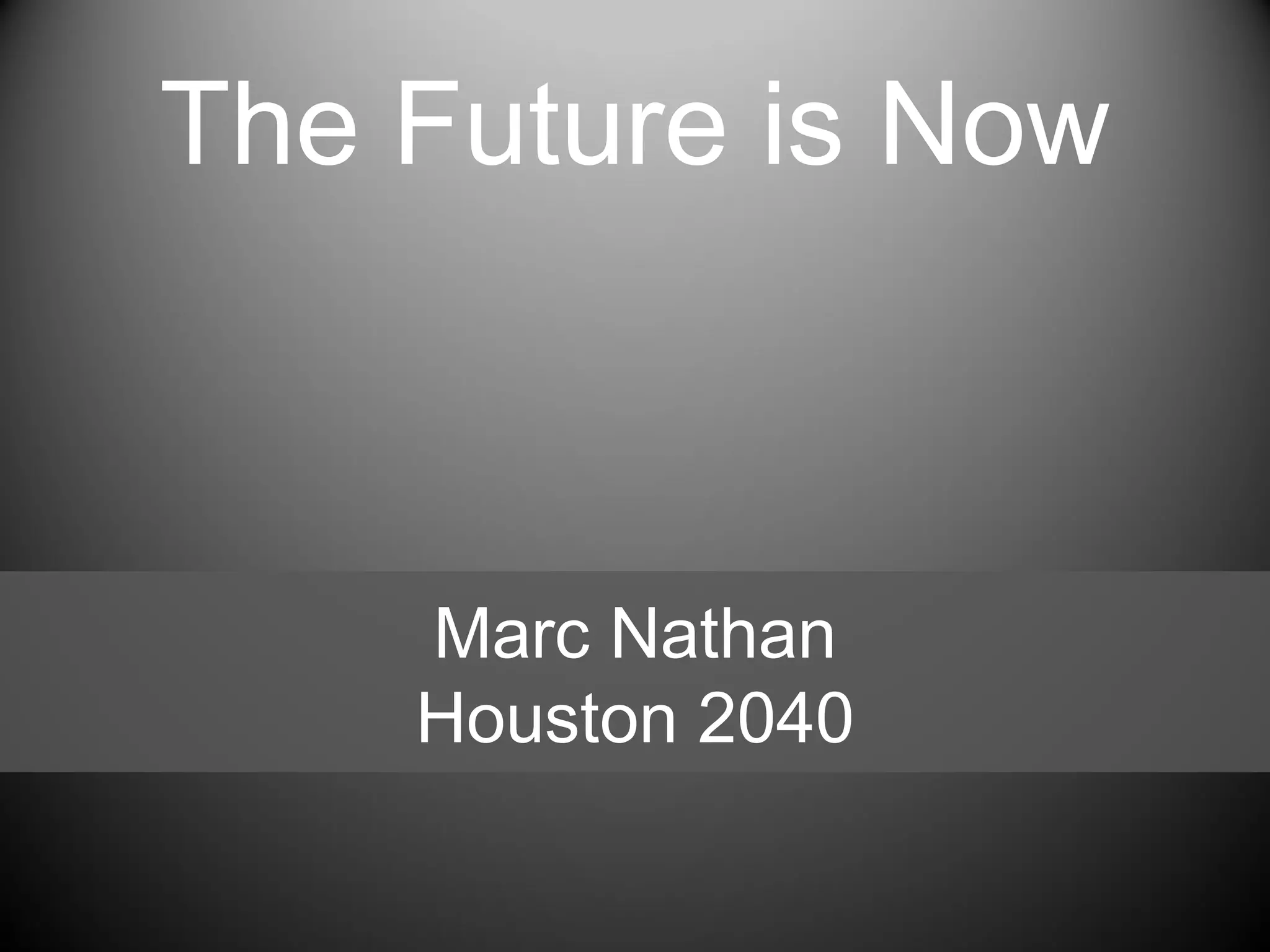 The Future is Now

Marc Nathan
Houston 2040